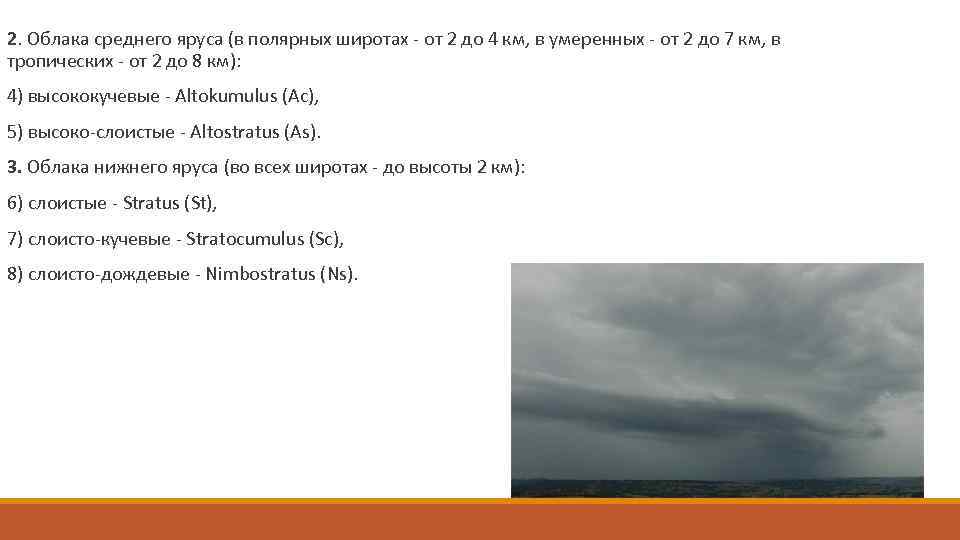 2. Облака среднего яруса (в полярных широтах - от 2 до 4 км, в умеренных - от 2 до 7 км, в тропических - от 2 до 8 км):

4) высококучевые - Altokumulus (Ac),

5) высоко-слоистые - Altostratus (As).

3. Облака нижнего яруса (во всех широтах - до высоты 2 км):

6) слоистые - Stratus (St),

7) слоисто-кучевые - Stratocumulus (Sc),

8) слоисто-дождевые - Nimbostratus (Ns).